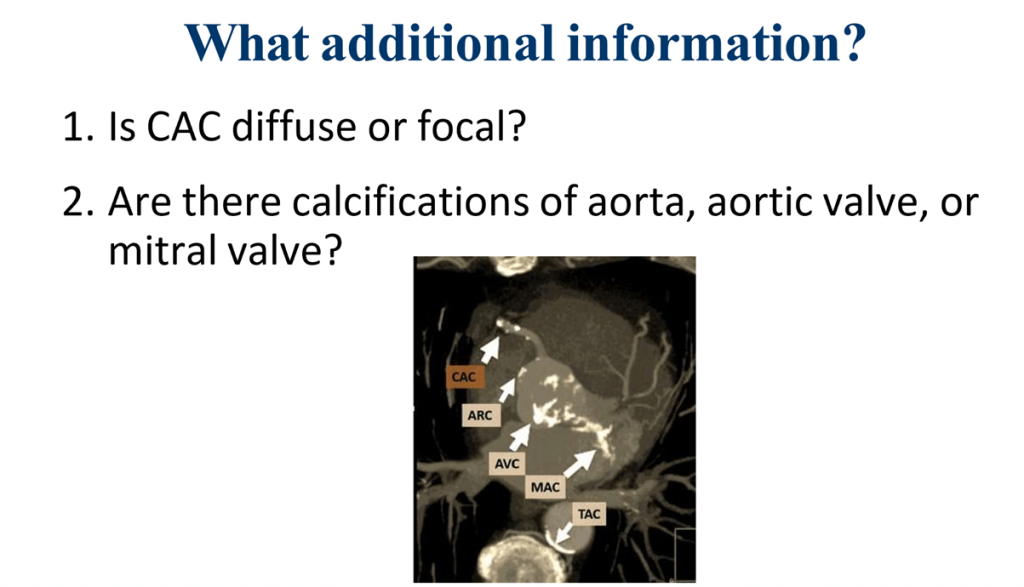 What additional information?

1. Is CAC diffuse or focal?

2. Are there calcifications of aorta, aortic valve, or mitral valve?

CAC

ARC

AVC

MAC

TAC